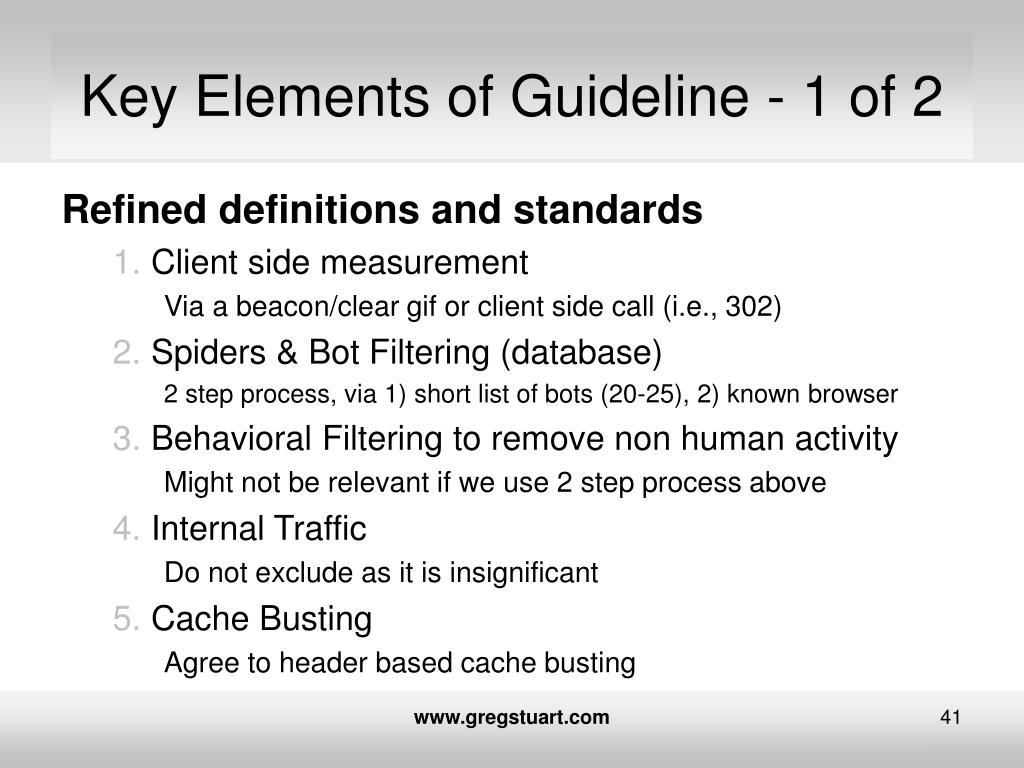 Key Elements of Guideline - 1 of 2

Refined definitions and standards

1. Client side measurement

Via a beacon/clear gif or client side call (i.e., 302)

2. Spiders & Bot Filtering (database)

2 step process, via 1) short list of bots (20-25), 2) known browser

3. Behavioral Filtering to remove non human activity

Might not be relevant if we use 2 step process above

4. Internal Traffic

Do not exclude as it is insignificant

5. Cache Busting

Agree to header based cache busting

www.gregstuart.com

41